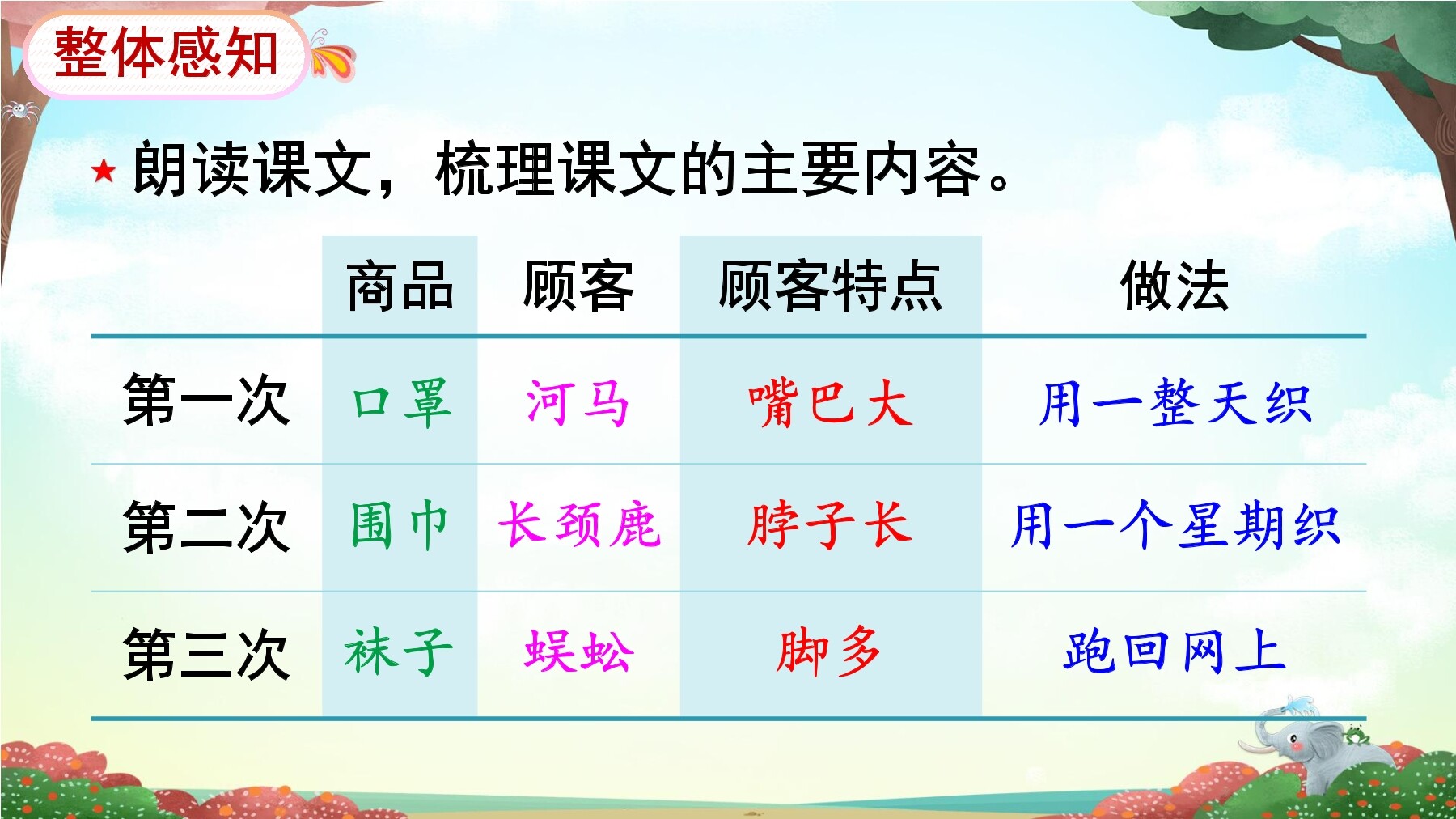 整体感知

★ 朗读课文，梳理课文的主要内容。

| | 商品 | 顾客 | 顾客特点 | 做法 |
|---|---|---|---|---|
| 第一次 | 口罩 | 河马 | 嘴巴大 | 用一整天织 |
| 第二次 | 围巾 | 长颈鹿 | 脖子长 | 用一个星期织 |
| 第三次 | 袜子 | 蜈蚣 | 脚多 | 跑回网上 |